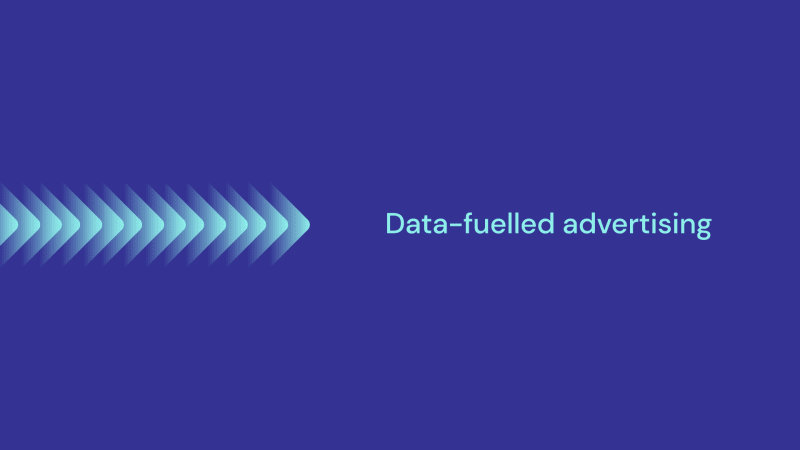 Data-fuelled advertising